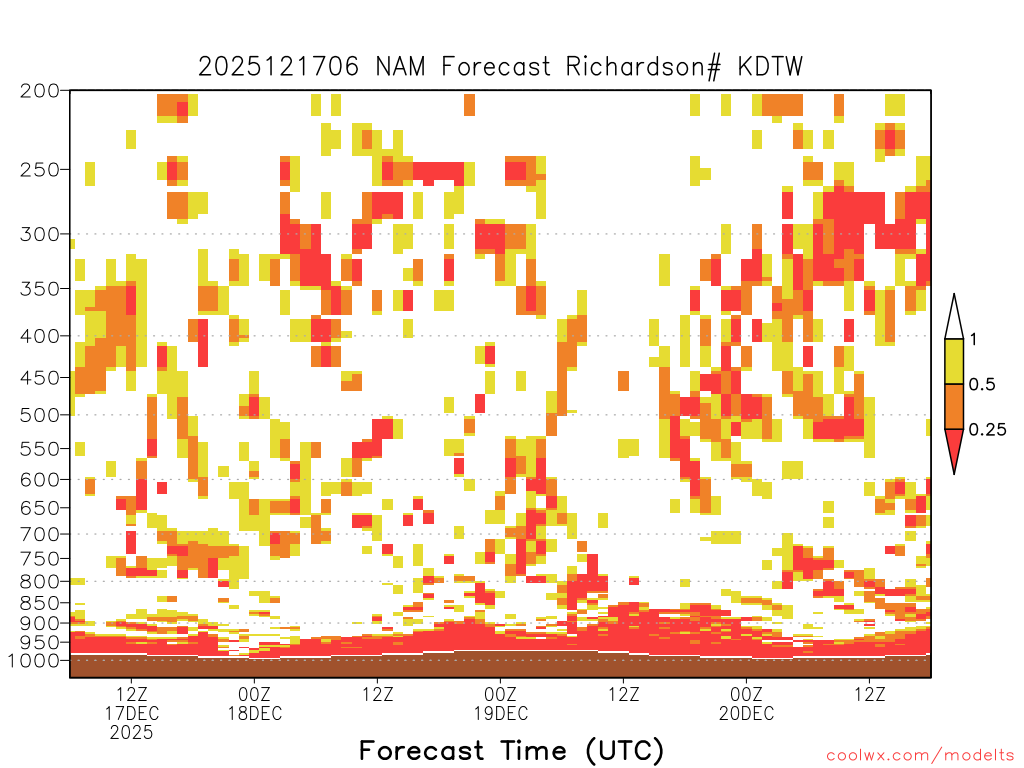 2025121706 NAM Forecast Richardson# KDTW

200
250
300
350
400
450
500
550
600
650
700
750
800
850
900
950
1000

1
0.5
0.25

12Z
17DEC
2025
00Z
18DEC
12Z
00Z
19DEC
12Z
00Z
20DEC
12Z

Forecast Time (UTC)

coolwx.com/modelts